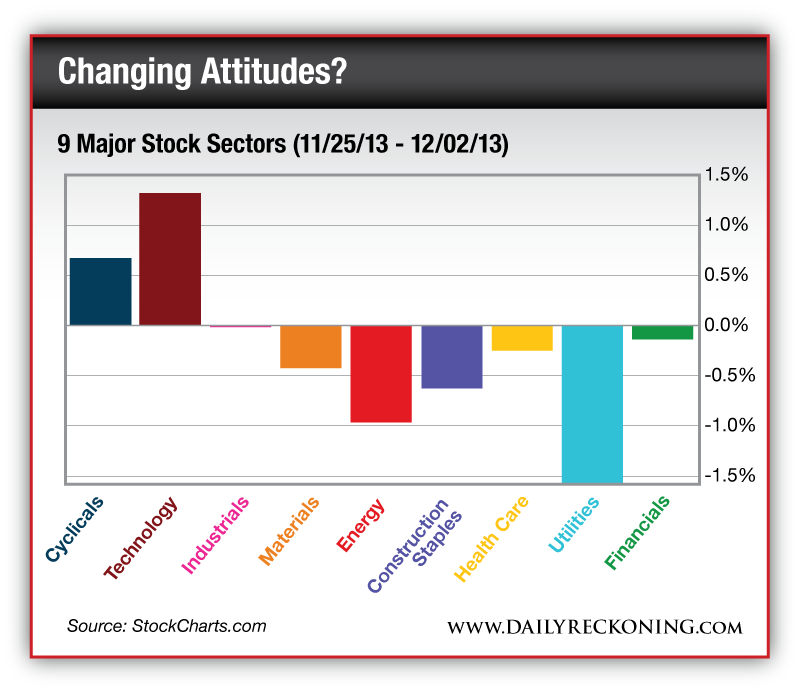 Changing Attitudes?

9 Major Stock Sectors (11/25/13 - 12/02/13)

1.5%
1.0%
0.5%
0.0%
-0.5%
-1.0%
-1.5%

Cyclicals
Technology
Industrials
Materials
Energy
Construction Staples
Health Care
Utilities
Financials

Source: StockCharts.com

WWW.DAILYRECKONING.COM